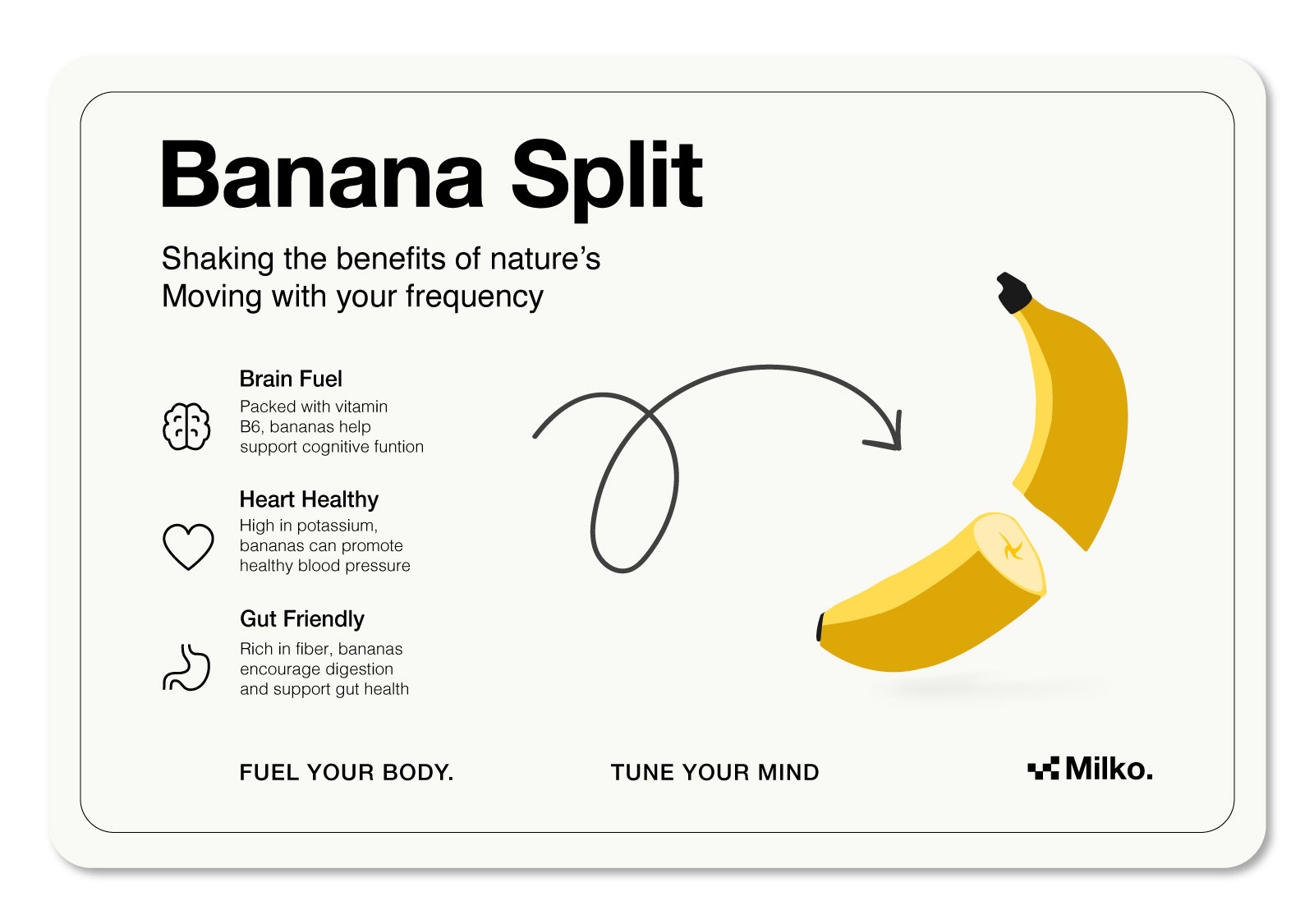 Banana Split

Shaking the benefits of nature's
Moving with your frequency

Brain Fuel
Packed with vitamin B6, bananas help support cognitive funtion

Heart Healthy
High in potassium, bananas can promote healthy blood pressure

Gut Friendly
Rich in fiber, bananas encourage digestion and support gut health

FUEL YOUR BODY.

TUNE YOUR MIND

Milko.